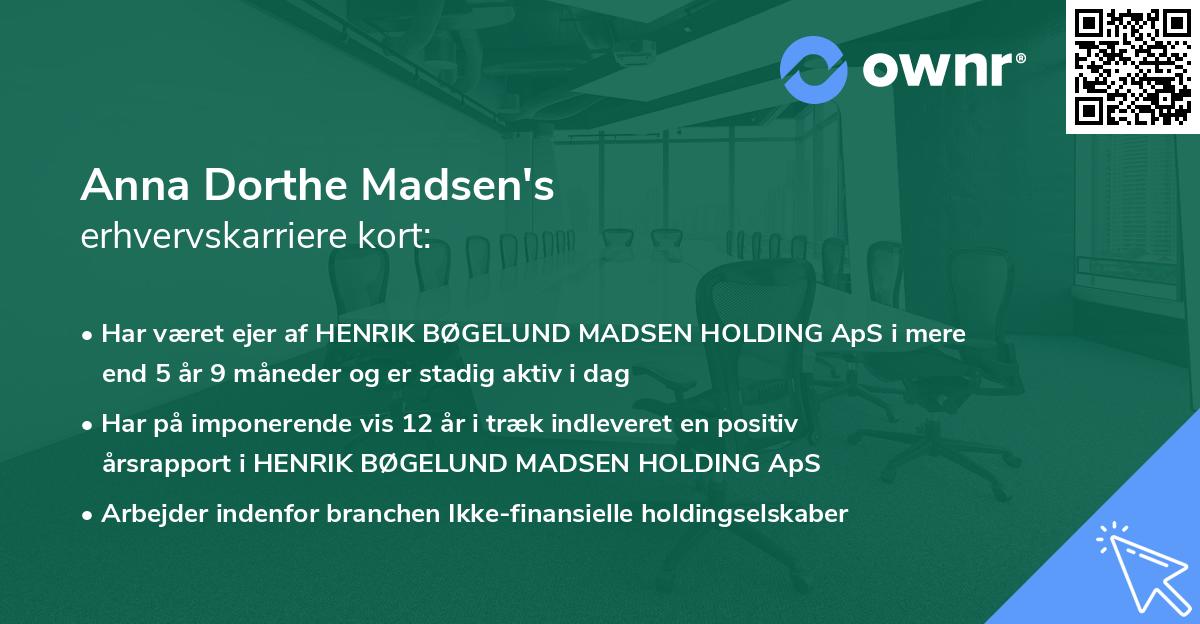 ownr®

Anna Dorthe Madsen's
erhvervskarriere kort:

• Har været ejer af HENRIK BØGELUND MADSEN HOLDING ApS i mere end 5 år 9 måneder og er stadig aktiv i dag

• Har på imponerende vis 12 år i træk indleveret en positiv årsrapport i HENRIK BØGELUND MADSEN HOLDING ApS

• Arbejder indenfor branchen Ikke-finansielle holdingselskaber